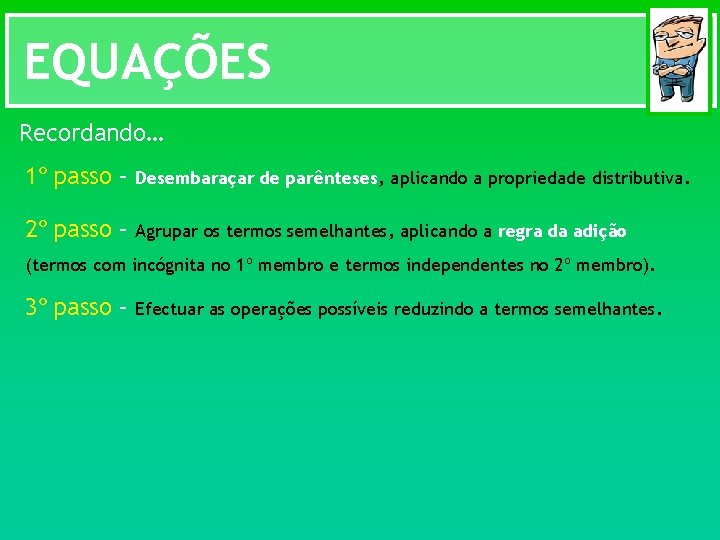 EQUAÇÕES

Recordando…

1º passo – Desembaraçar de parênteses, aplicando a propriedade distributiva.

2º passo – Agrupar os termos semelhantes, aplicando a regra da adição (termos com incógnita no 1º membro e termos independentes no 2º membro).

3º passo – Efectuar as operações possíveis reduzindo a termos semelhantes.